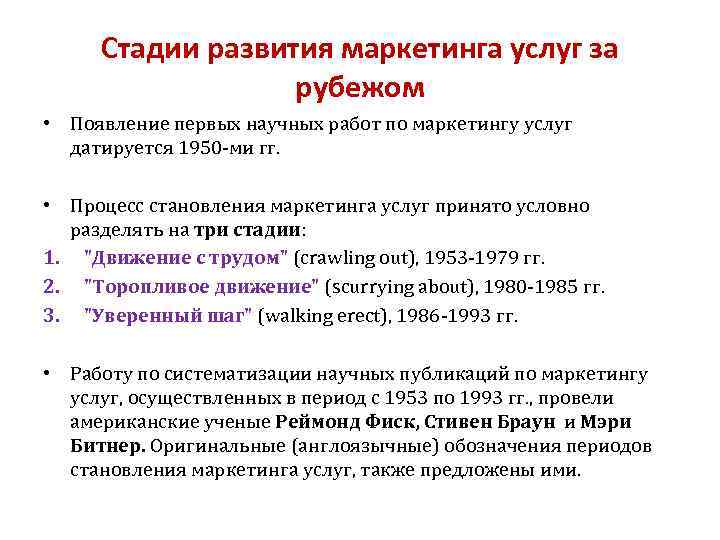 Стадии развития маркетинга услуг за рубежом

• Появление первых научных работ по маркетингу услуг датируется 1950-ми гг.

• Процесс становления маркетинга услуг принято условно разделять на три стадии:
1. "Движение с трудом" (crawling out), 1953-1979 гг.
2. "Торопливое движение" (scurrying about), 1980-1985 гг.
3. "Уверенный шаг" (walking erect), 1986-1993 гг.

• Работу по систематизации научных публикаций по маркетингу услуг, осуществленных в период с 1953 по 1993 гг., провели американские ученые Реймонд Фиск, Стивен Браун и Мэри Битнер. Оригинальные (англоязычные) обозначения периодов становления маркетинга услуг, также предложены ими.